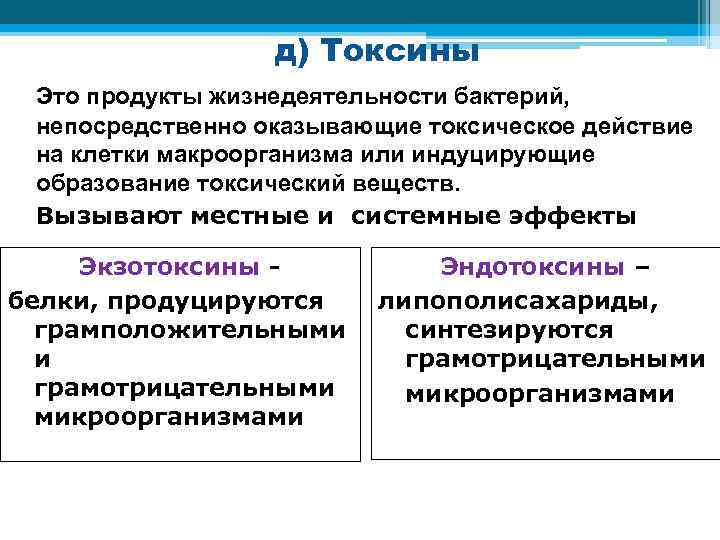 д) Токсины

Это продукты жизнедеятельности бактерий, непосредственно оказывающие токсическое действие на клетки макроорганизма или индуцирующие образование токсический веществ.

Вызывают местные и системные эффекты

Экзотоксины - белки, продуцируются грамположительными и грамотрицательными микроорганизмами

Эндотоксины – липополисахариды, синтезируются грамотрицательными микроорганизмами